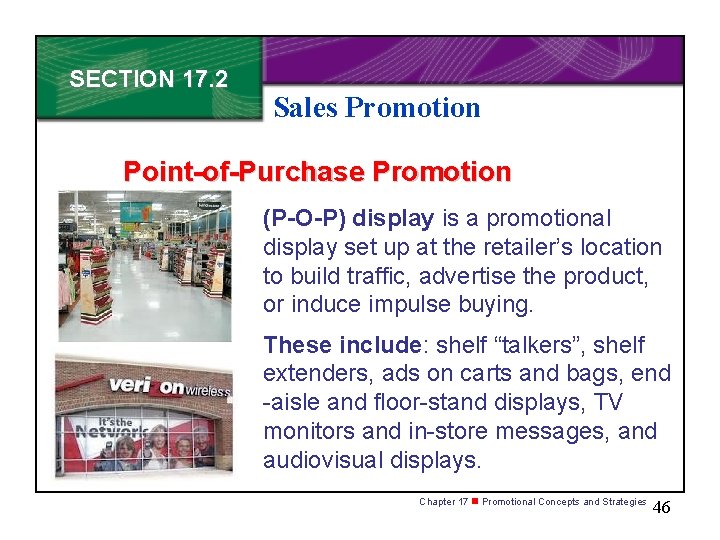 SECTION 17.2

Sales Promotion

Point-of-Purchase Promotion

(P-O-P) display is a promotional display set up at the retailer's location to build traffic, advertise the product, or induce impulse buying.

These include: shelf "talkers", shelf extenders, ads on carts and bags, end -aisle and floor-stand displays, TV monitors and in-store messages, and audiovisual displays.

verizon wireless

It's the Network

Chapter 17 ■ Promotional Concepts and Strategies 46